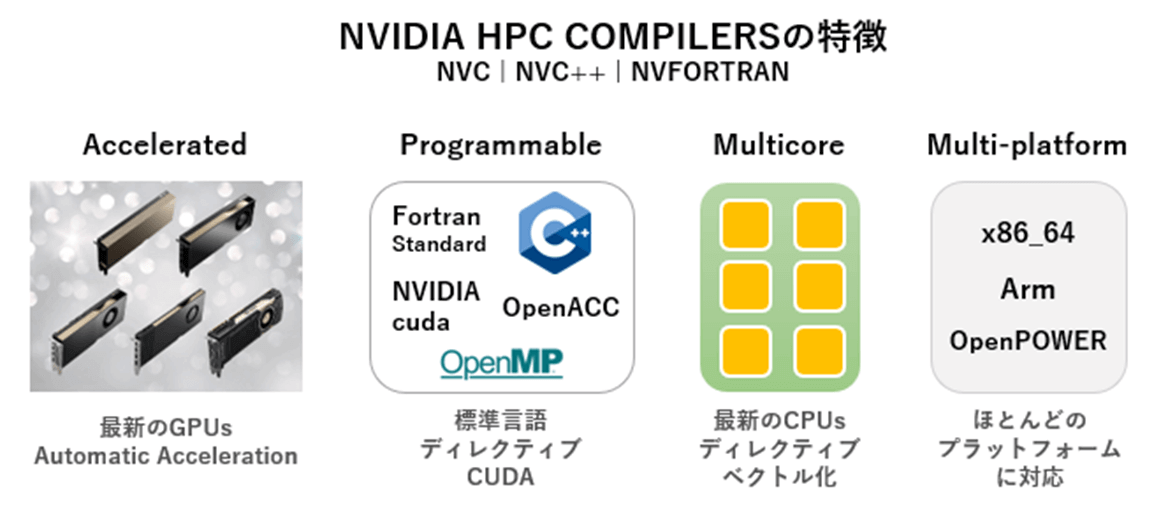 NVIDIA HPC COMPILERSの特徴
NVC | NVC++ | NVFORTRAN

Accelerated

最新のGPUs
Automatic Acceleration

Programmable

Fortran Standard

C++

NVIDIA cuda

OpenACC

OpenMP

標準言語
ディレクティブ
CUDA

Multicore

最新のCPUs
ディレクティブ
ベクトル化

Multi-platform

x86_64

Arm

OpenPOWER

ほとんどの
プラットフォーム
に対応